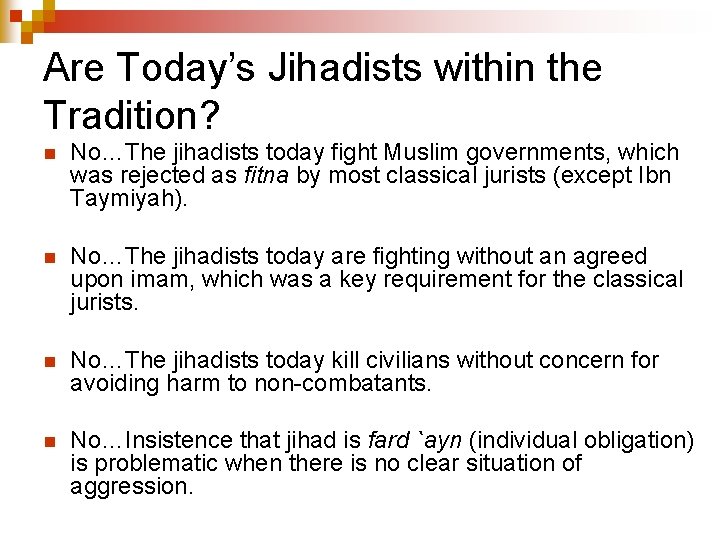 Are Today's Jihadists within the Tradition?

No…The jihadists today fight Muslim governments, which was rejected as fitna by most classical jurists (except Ibn Taymiyah).

No…The jihadists today are fighting without an agreed upon imam, which was a key requirement for the classical jurists.

No…The jihadists today kill civilians without concern for avoiding harm to non-combatants.

No…Insistence that jihad is fard `ayn (individual obligation) is problematic when there is no clear situation of aggression.